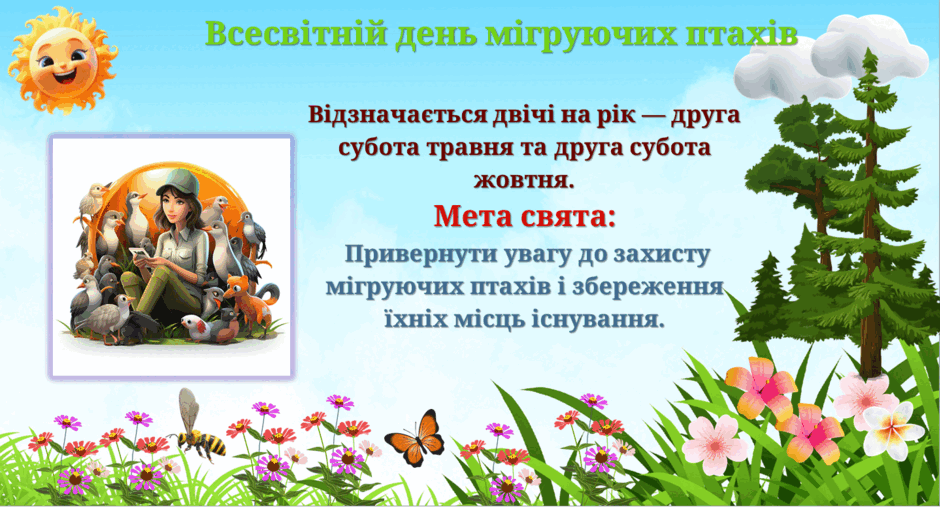 Всесвітній день мігруючих птахів

Відзначається двічі на рік — друга субота травня та друга субота жовтня.

Мета свята:

Привернути увагу до захисту мігруючих птахів і збереження їхніх місць існування.